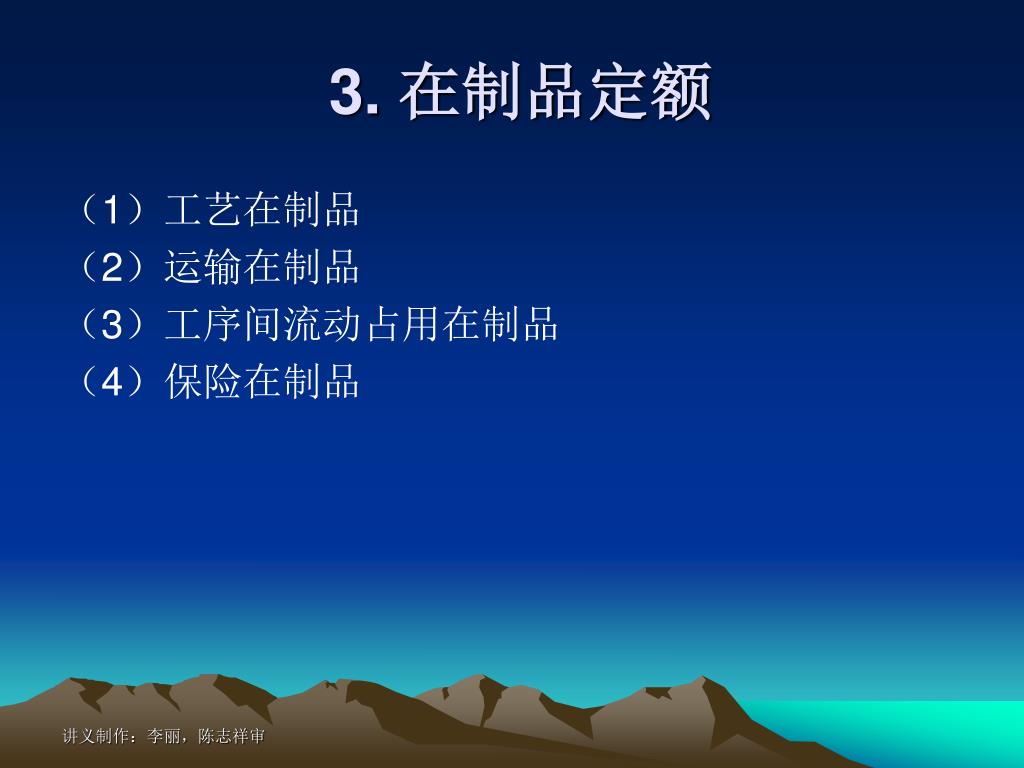 3. 在制品定额

（1）工艺在制品
（2）运输在制品
（3）工序间流动占用在制品
（4）保险在制品

讲义制作：李丽，陈志祥审